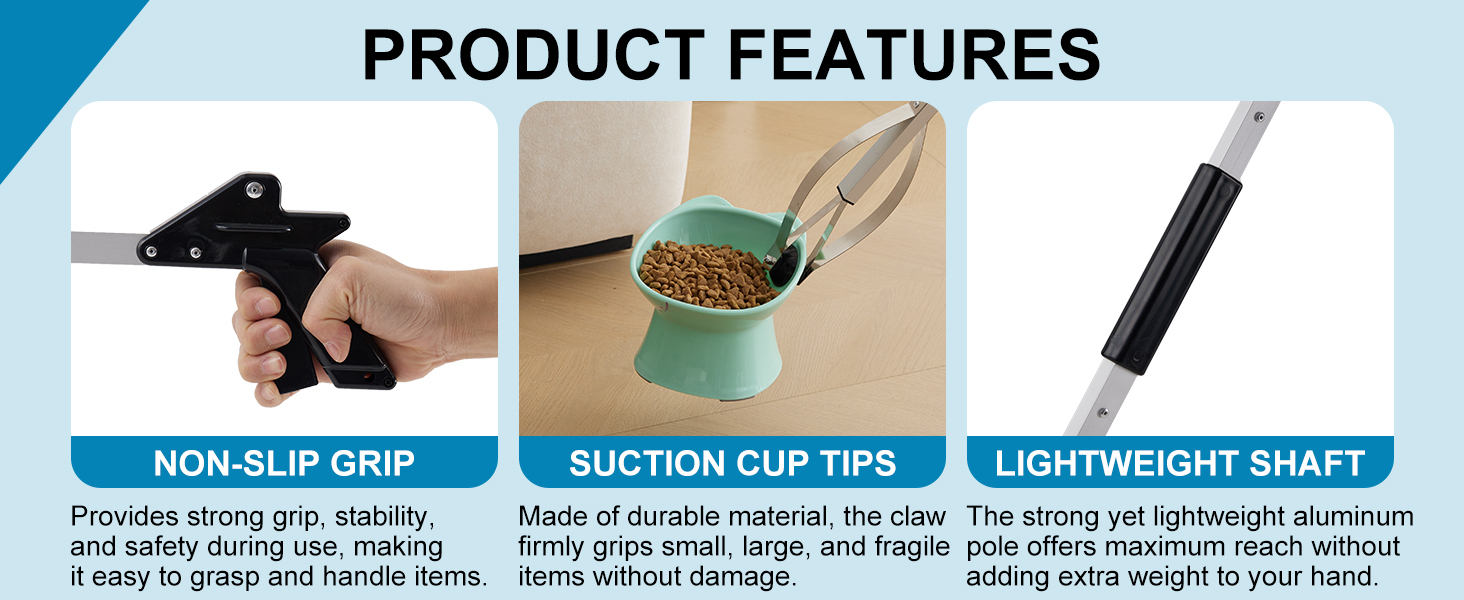 PRODUCT FEATURES

NON-SLIP GRIP

Provides strong grip, stability, and safety during use, making it easy to grasp and handle items.

SUCTION CUP TIPS

Made of durable material, the claw firmly grips small, large, and fragile items without damage.

LIGHTWEIGHT SHAFT

The strong yet lightweight aluminum pole offers maximum reach without adding extra weight to your hand.